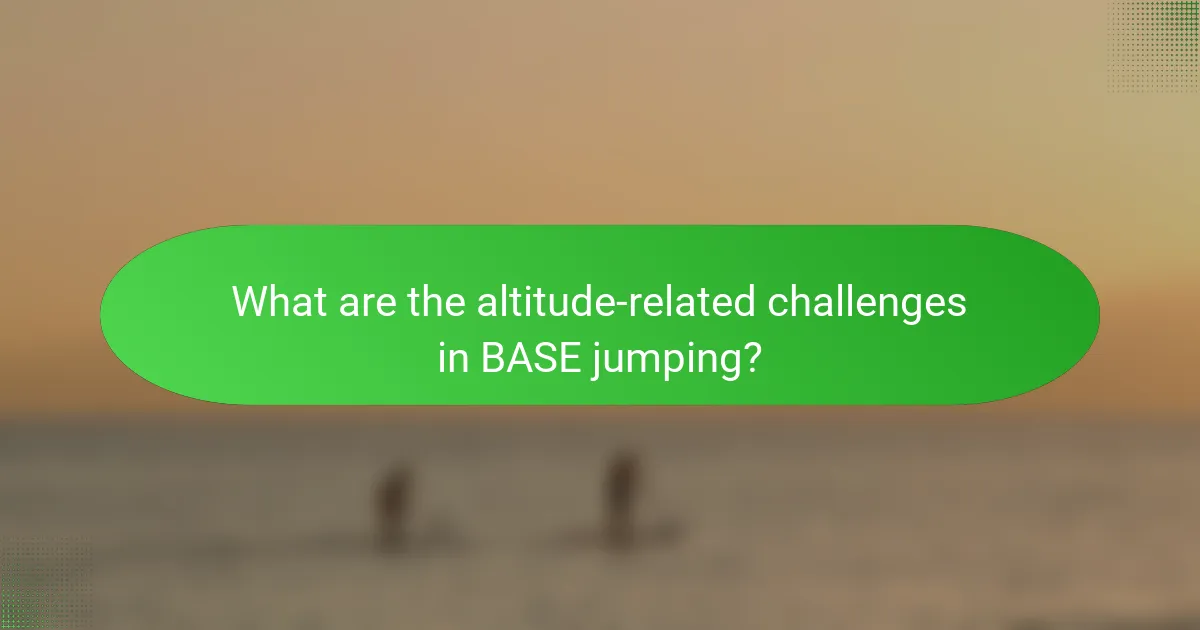 What are the altitude-related challenges in BASE jumping?